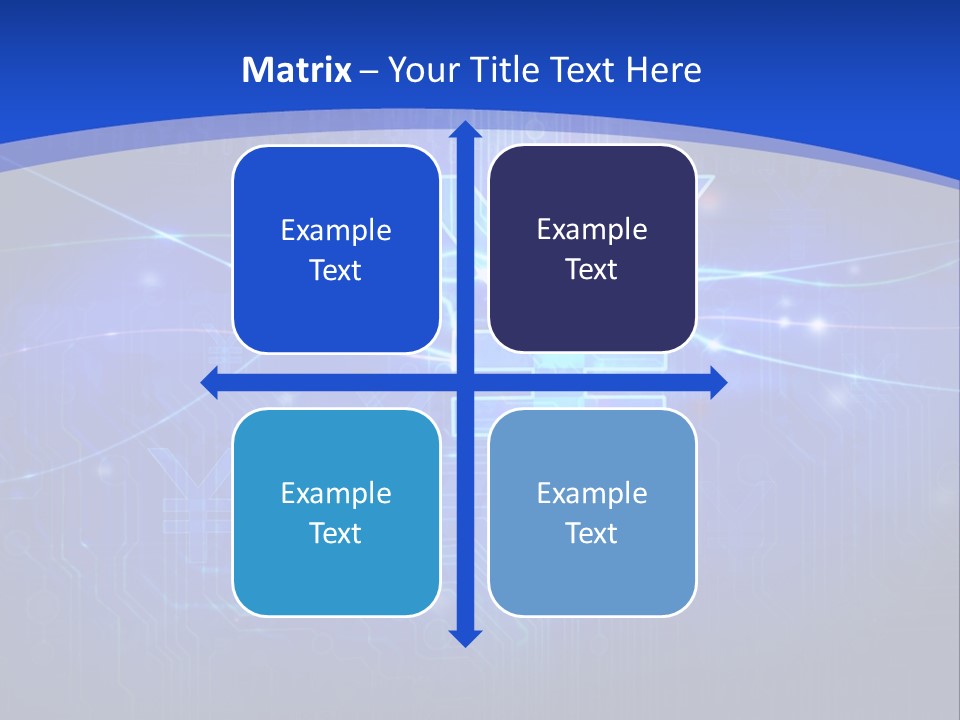 Matrix – Your Title Text Here

Example Text

Example Text

Example Text

Example Text